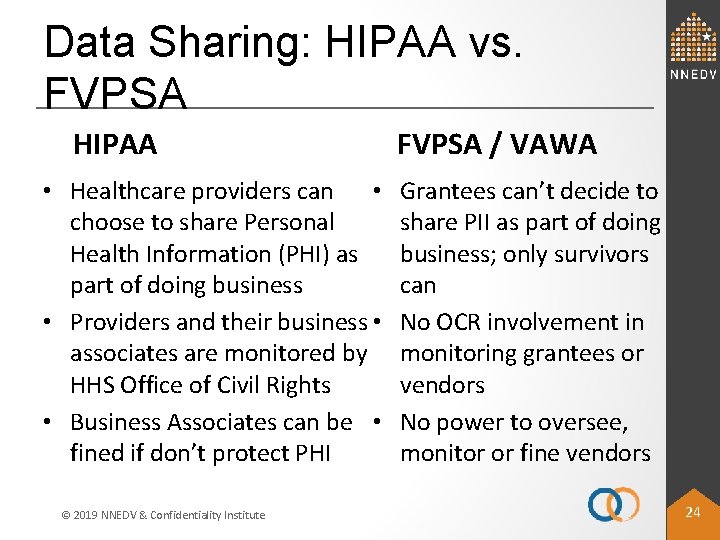 Data Sharing: HIPAA vs. FVPSA

NNEDV

HIPAA

• Healthcare providers can choose to share Personal Health Information (PHI) as part of doing business
• Providers and their business associates are monitored by HHS Office of Civil Rights
• Business Associates can be fined if don't protect PHI

FVPSA / VAWA

• Grantees can't decide to share PII as part of doing business; only survivors can
• No OCR involvement in monitoring grantees or vendors
• No power to oversee, monitor or fine vendors

© 2019 NNEDV & Confidentiality Institute

24